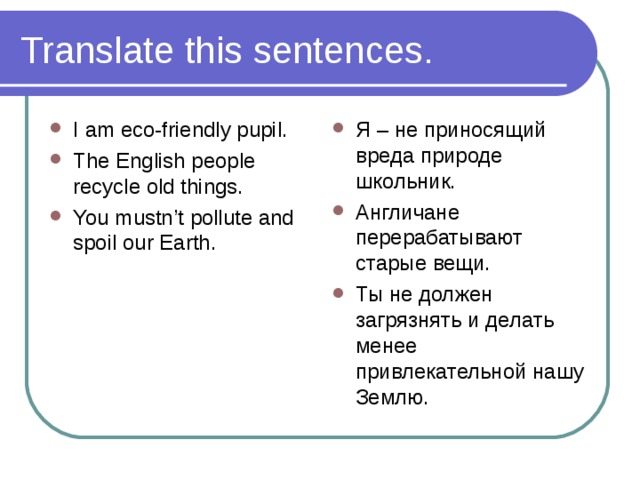 Translate this sentences.

- I am eco-friendly pupil.
- The English people recycle old things.
- You mustn't pollute and spoil our Earth.

- Я – не приносящий вреда природе школьник.
- Англичане перерабатывают старые вещи.
- Ты не должен загрязнять и делать менее привлекательной нашу Землю.